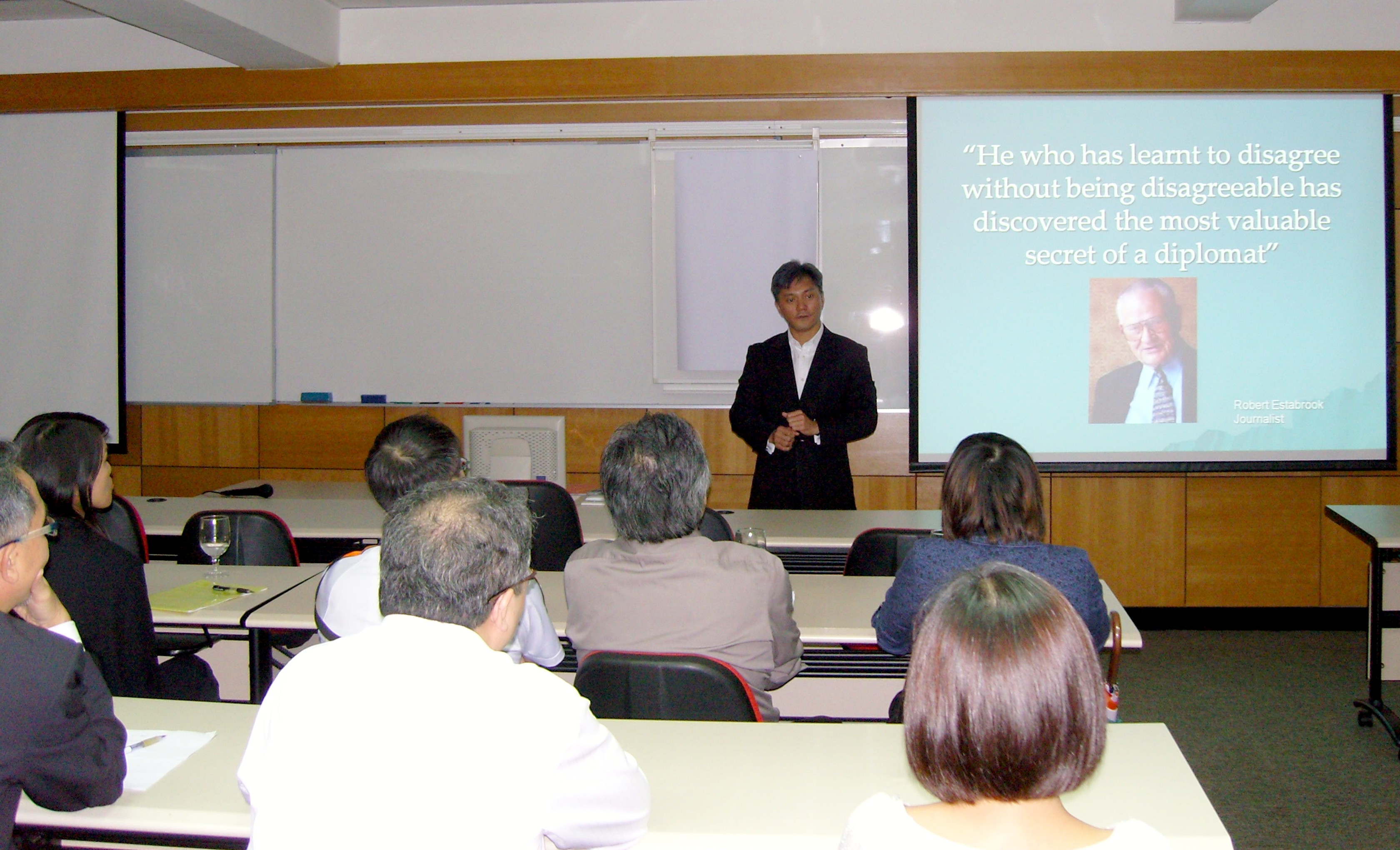 "He who has learnt to disagree without being disagreeable has discovered the most valuable secret of a diplomat"

Robert Estabrook
Journalist